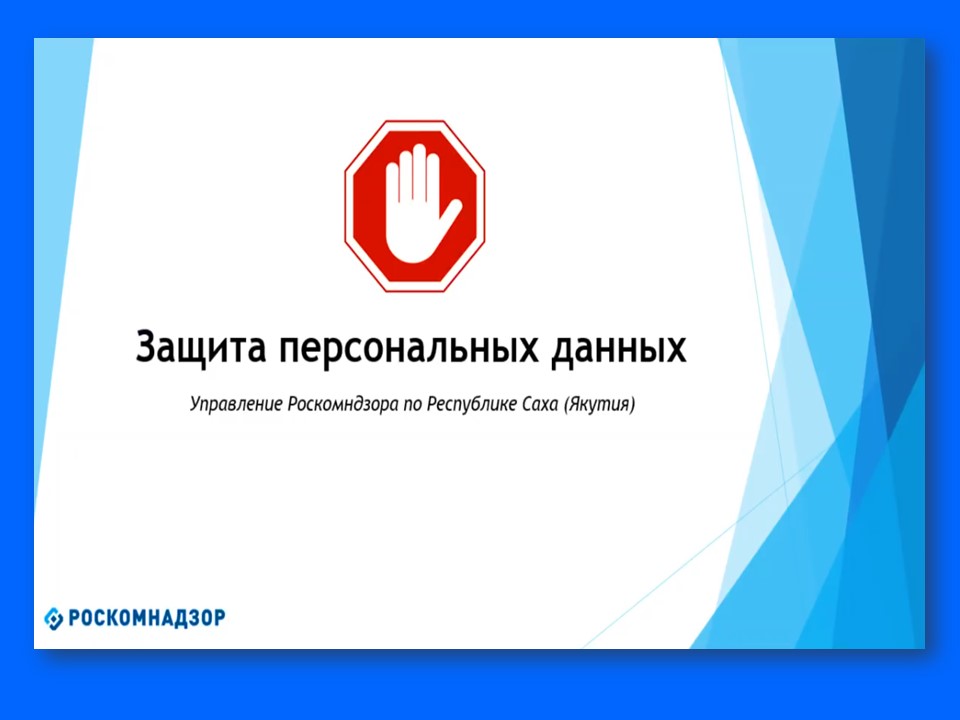 Защита персональных данных

Управление Роскомндзора по Республике Саха (Якутия)

РОСКОМНАДЗОР